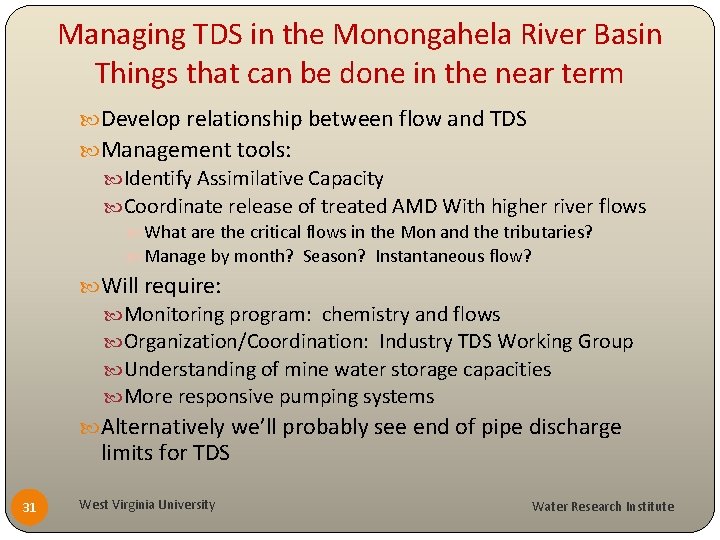 Managing TDS in the Monongahela River Basin
Things that can be done in the near term

Develop relationship between flow and TDS

Management tools:

Identify Assimilative Capacity

Coordinate release of treated AMD With higher river flows

What are the critical flows in the Mon and the tributaries?

Manage by month? Season? Instantaneous flow?

Will require:

Monitoring program: chemistry and flows

Organization/Coordination: Industry TDS Working Group

Understanding of mine water storage capacities

More responsive pumping systems

Alternatively we'll probably see end of pipe discharge limits for TDS

31

West Virginia University

Water Research Institute